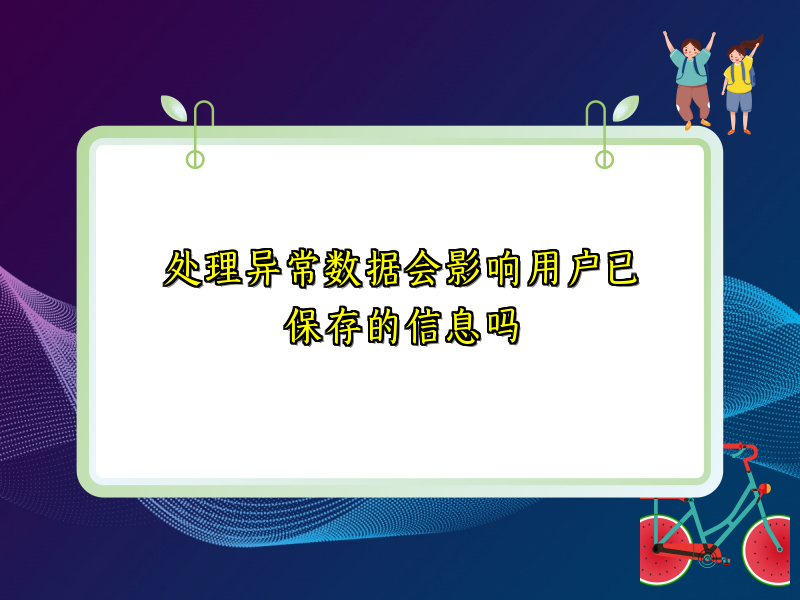 处理异常数据会影响用户已保存的信息吗